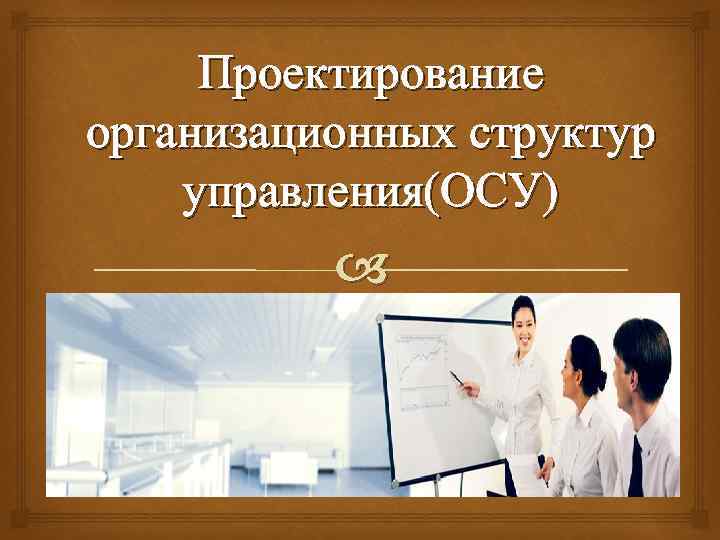 Проектирование организационных структур управления(ОСУ)